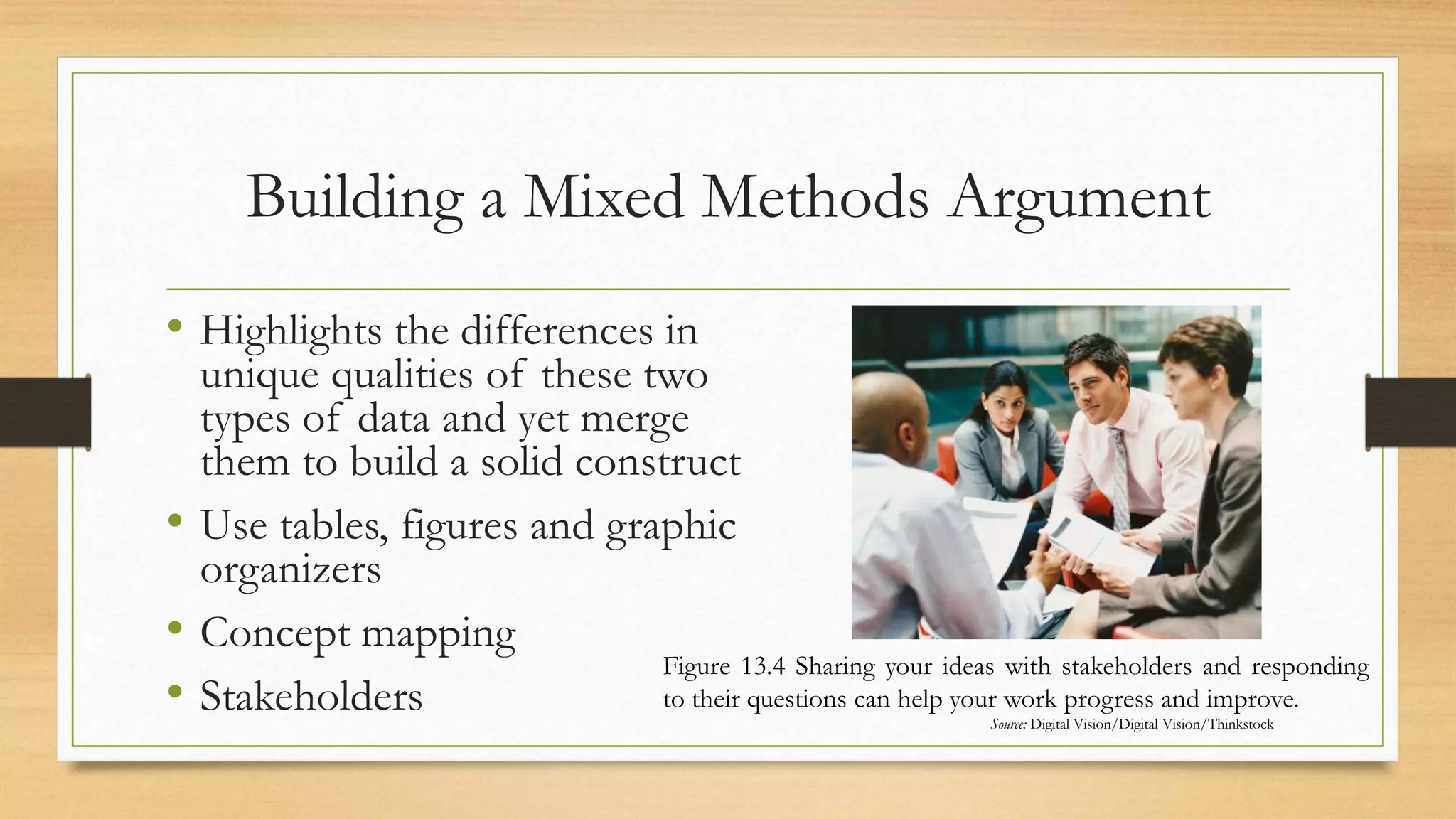 Building a Mixed Methods Argument

• Highlights the differences in unique qualities of these two types of data and yet merge them to build a solid construct
• Use tables, figures and graphic organizers
• Concept mapping
• Stakeholders

Figure 13.4 Sharing your ideas with stakeholders and responding to their questions can help your work progress and improve.
Source: Digital Vision/Digital Vision/Thinkstock